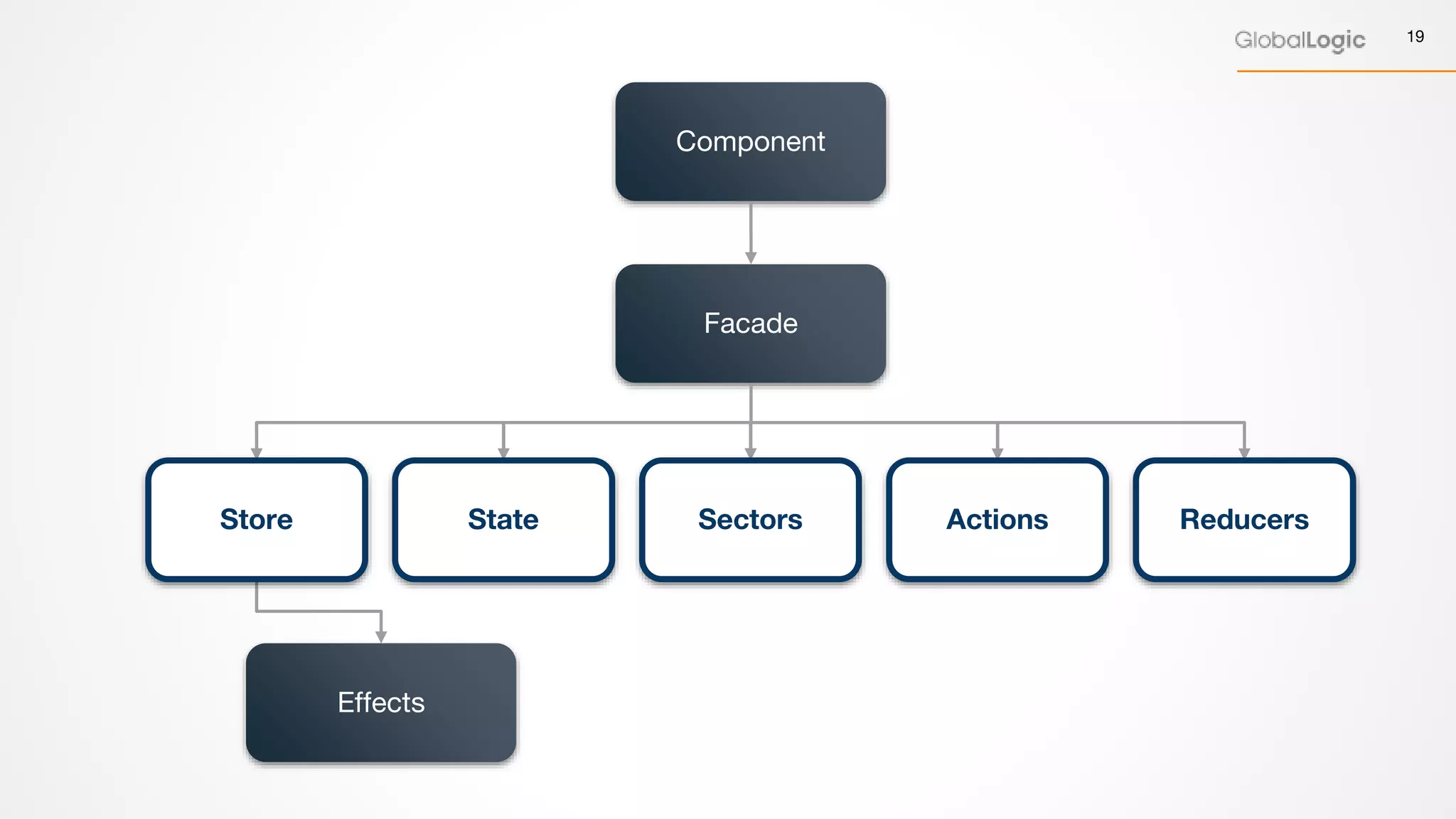 GlobalLogic 19

Component

Facade

Store

State

Sectors

Actions

Reducers

Effects